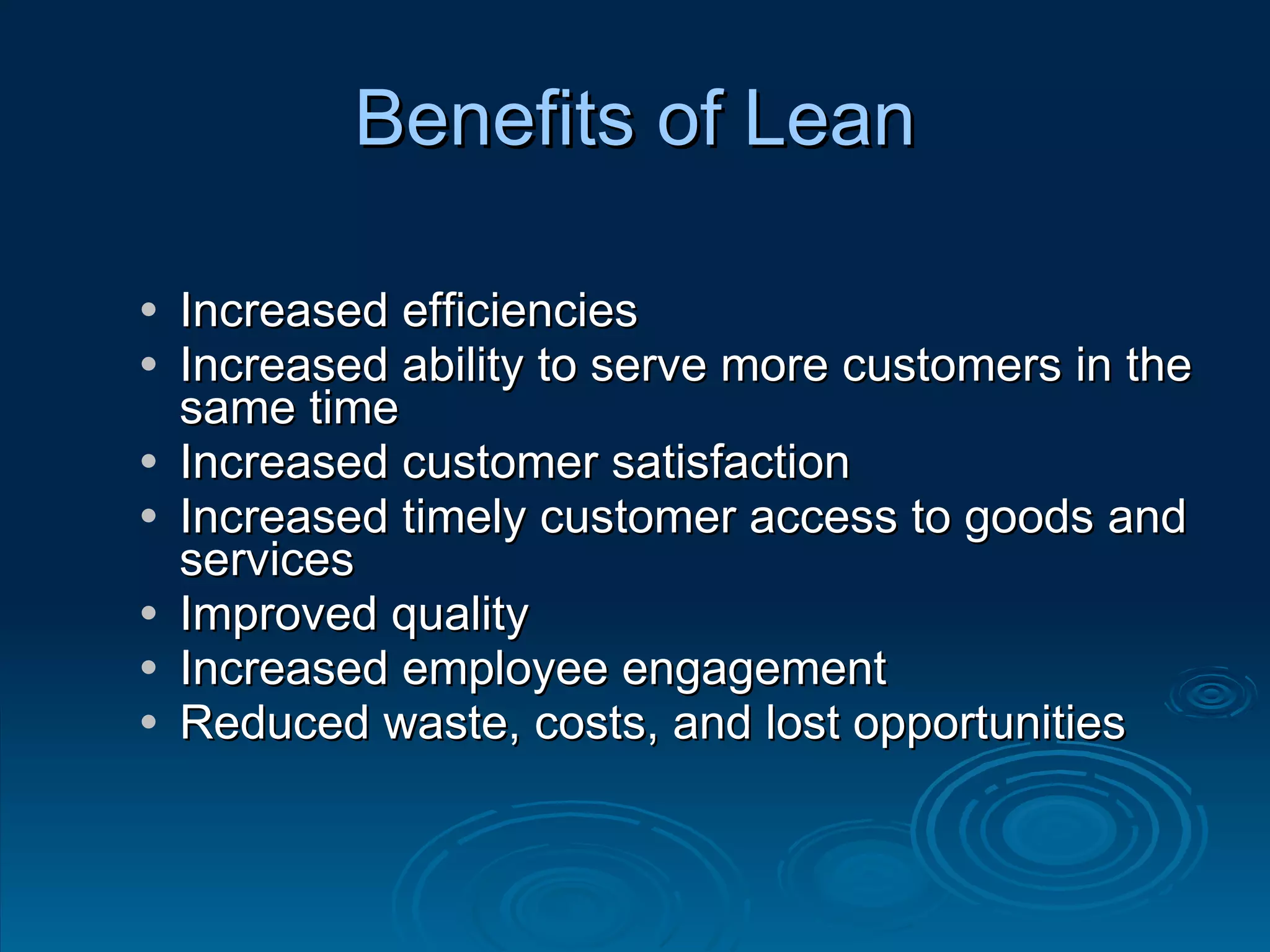 Benefits of Lean

• Increased efficiencies
• Increased ability to serve more customers in the same time
• Increased customer satisfaction
• Increased timely customer access to goods and services
• Improved quality
• Increased employee engagement
• Reduced waste, costs, and lost opportunities